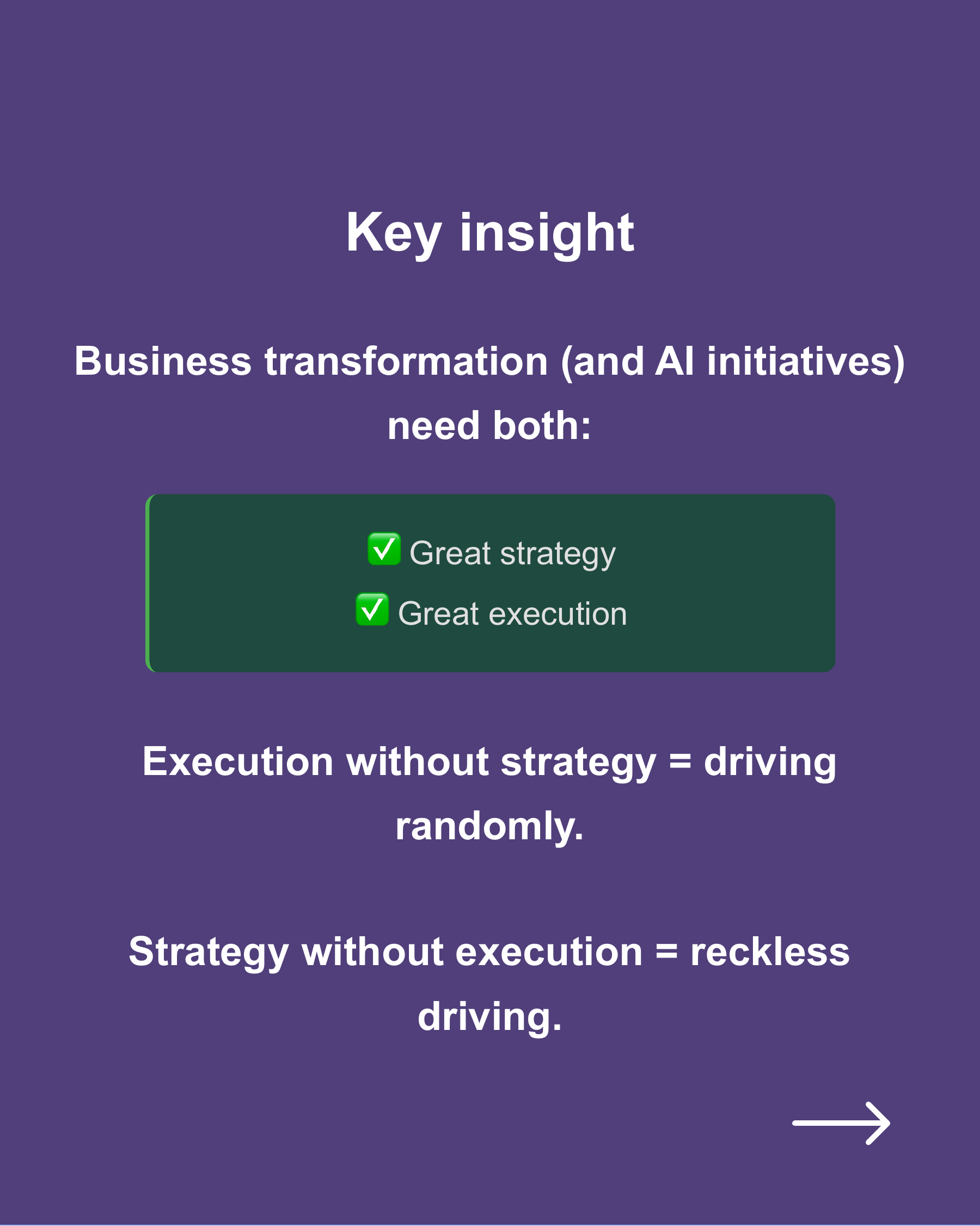 Key insight

Business transformation (and AI initiatives) need both:

✅ Great strategy
✅ Great execution

Execution without strategy = driving randomly.

Strategy without execution = reckless driving.

→